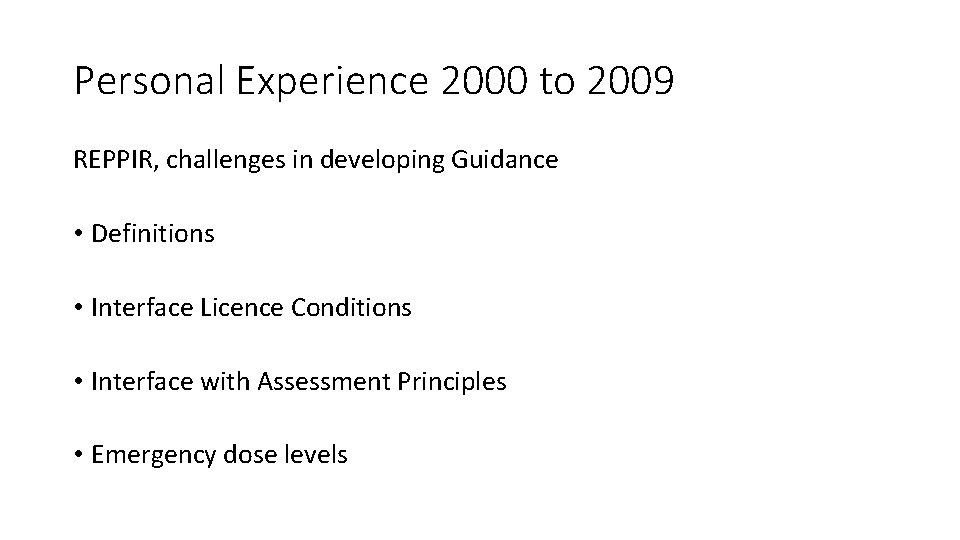 Personal Experience 2000 to 2009

REPPIR, challenges in developing Guidance

• Definitions

• Interface Licence Conditions

• Interface with Assessment Principles

• Emergency dose levels